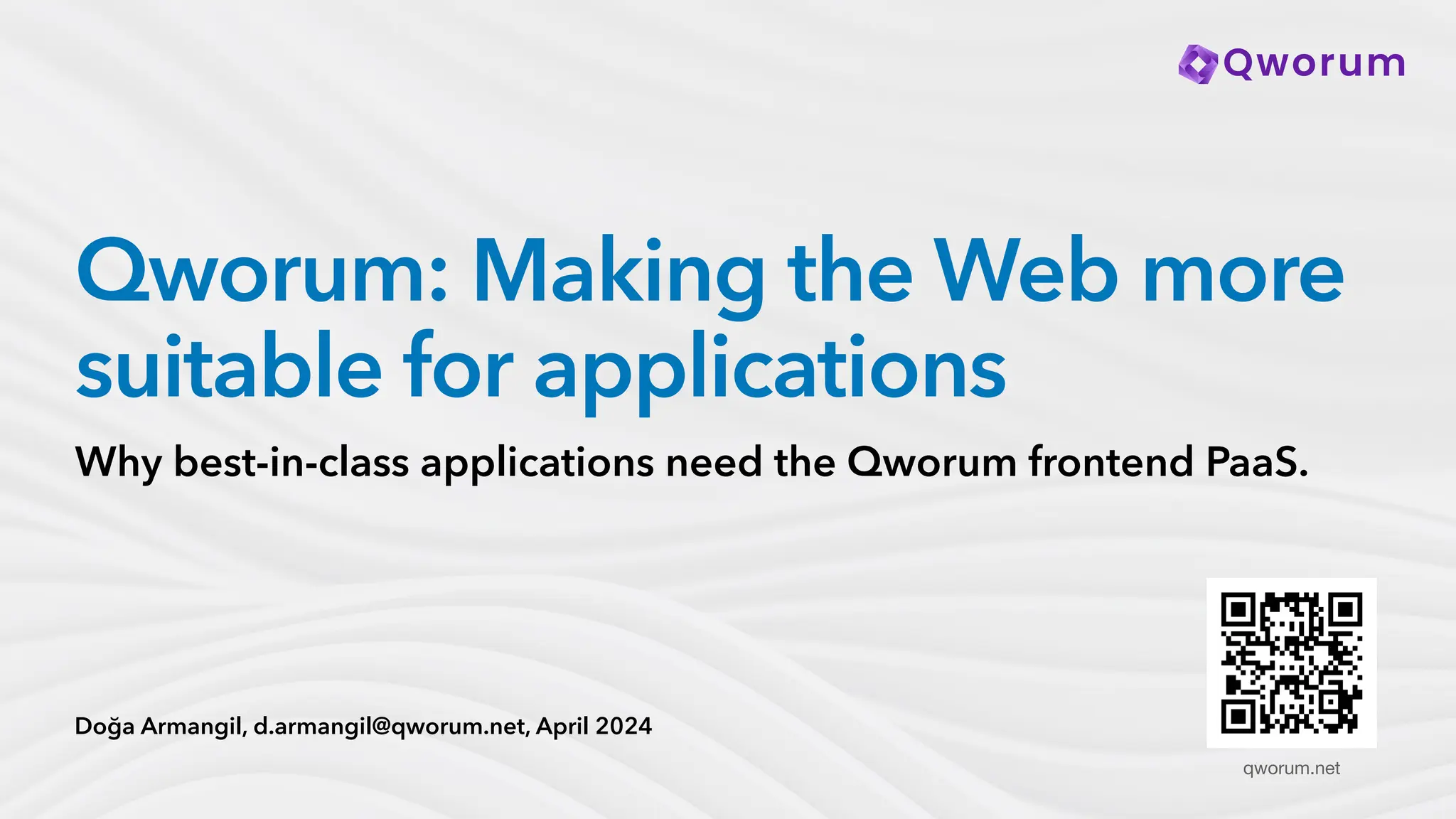 Qworum

Qworum: Making the Web more suitable for applications

Why best-in-class applications need the Qworum frontend PaaS.

Doğa Armangil, d.armangil@qworum.net, April 2024

qworum.net